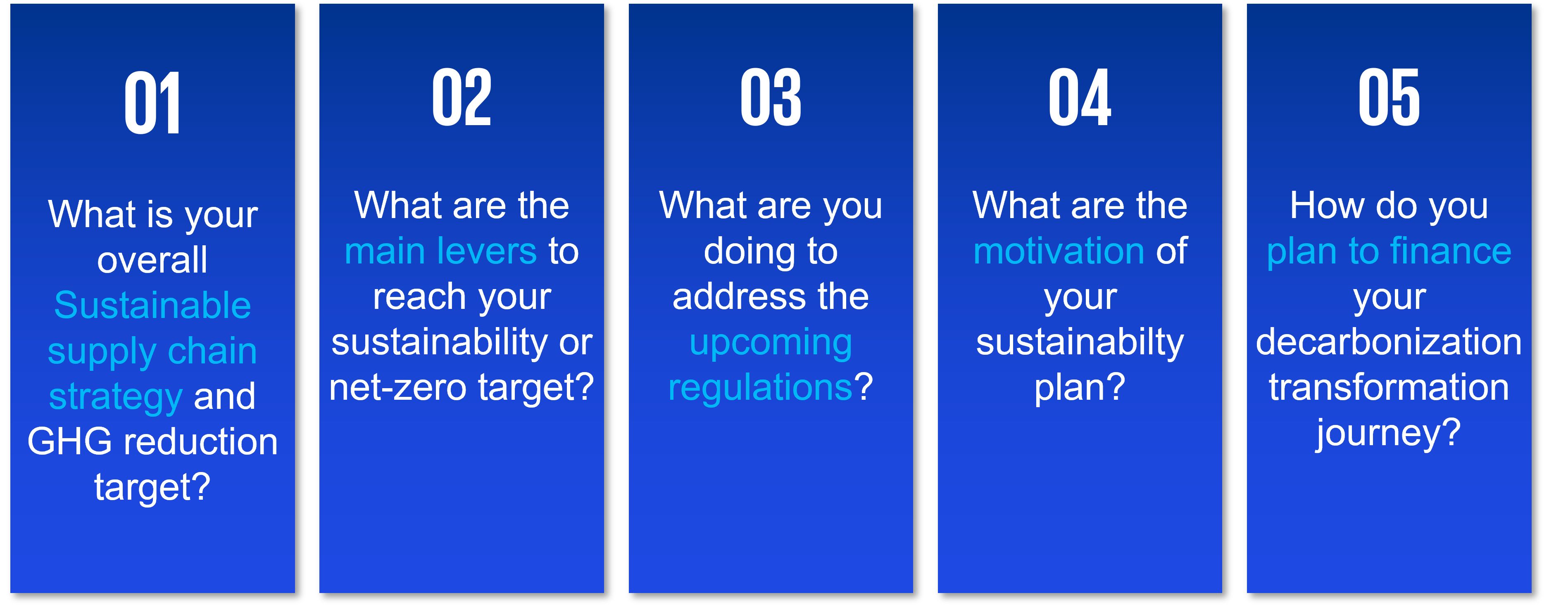 01

What is your overall Sustainable supply chain strategy and GHG reduction target?

02

What are the main levers to reach your sustainability or net-zero target?

03

What are you doing to address the upcoming regulations?

04

What are the motivation of your sustainabilty plan?

05

How do you plan to finance your decarbonization transformation journey?